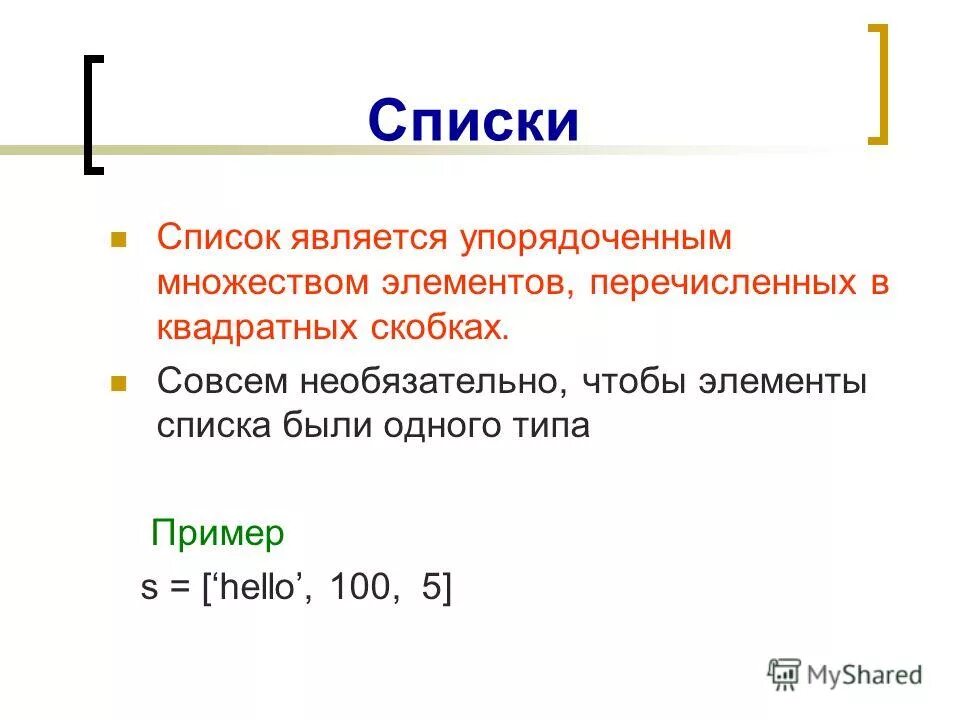 Списки

Список является упорядоченным множеством элементов, перечисленных в квадратных скобках.

Совсем необязательно, чтобы элементы списка были одного типа

Пример

s = [‘hello’, 100, 5]

MyShared